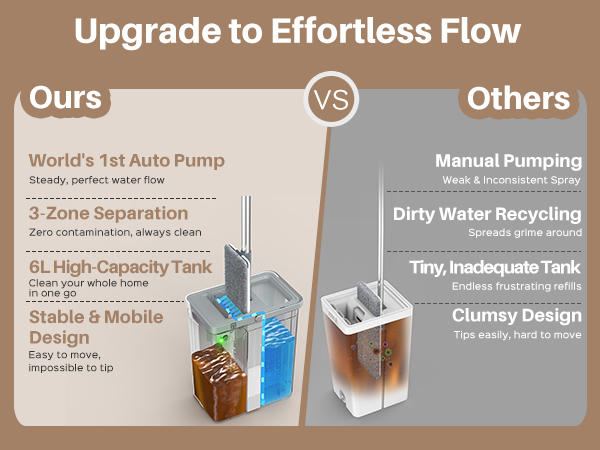 Upgrade to Effortless Flow

Ours

VS

Others

World's 1st Auto Pump
Steady, perfect water flow

3-Zone Separation
Zero contamination, always clean

6L High-Capacity Tank
Clean your whole home in one go

Stable & Mobile Design
Easy to move, impossible to tip

Manual Pumping
Weak & Inconsistent Spray

Dirty Water Recycling
Spreads grime around

Tiny, Inadequate Tank
Endless frustrating refills

Clumsy Design
Tips easily, hard to move